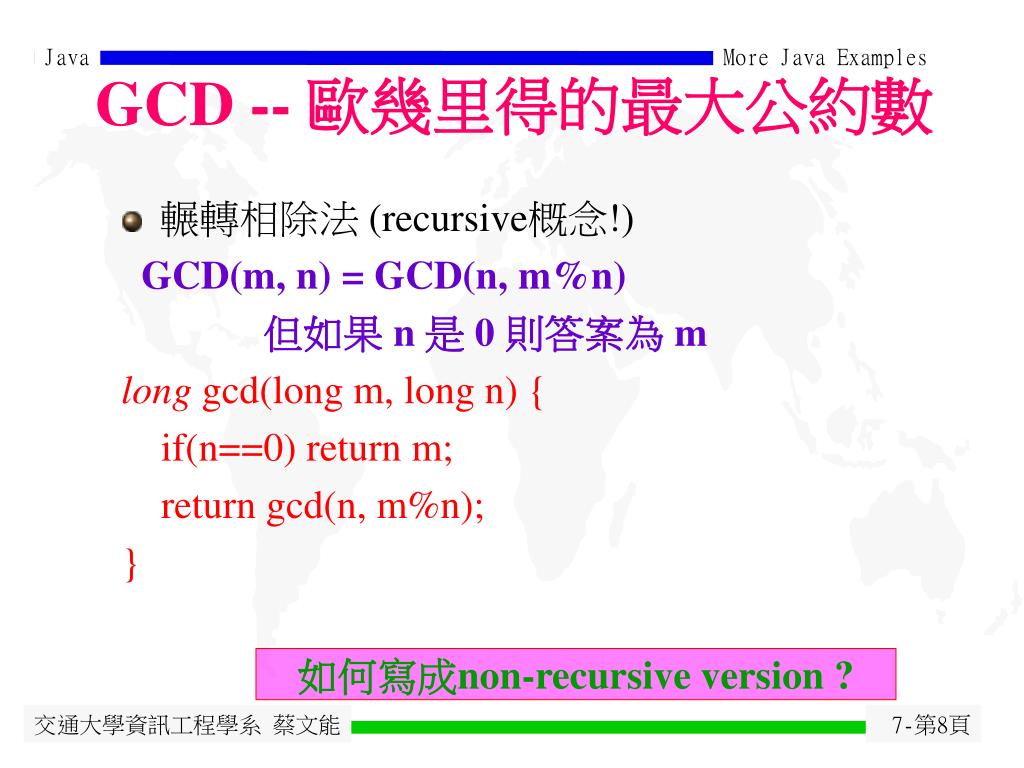 Java
More Java Examples

GCD -- 歐幾里得的最大公約數

輾轉相除法 (recursive概念!)

GCD(m, n) = GCD(n, m%n)

但如果 n 是 0 則答案為 m

long gcd(long m, long n) {
if(n==0) return m;
return gcd(n, m%n);
}

如何寫成non-recursive version ?

交通大學資訊工程學系 蔡文能
7-第8頁